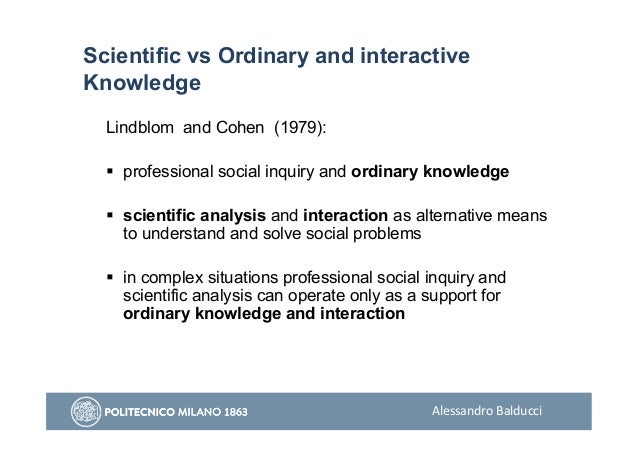 Scientific vs Ordinary and interactive Knowledge

Lindblom and Cohen (1979):

▪ professional social inquiry and ordinary knowledge

▪ scientific analysis and interaction as alternative means to understand and solve social problems

▪ in complex situations professional social inquiry and scientific analysis can operate only as a support for ordinary knowledge and interaction

POLITECNICO MILANO 1863

Alessandro Balducci